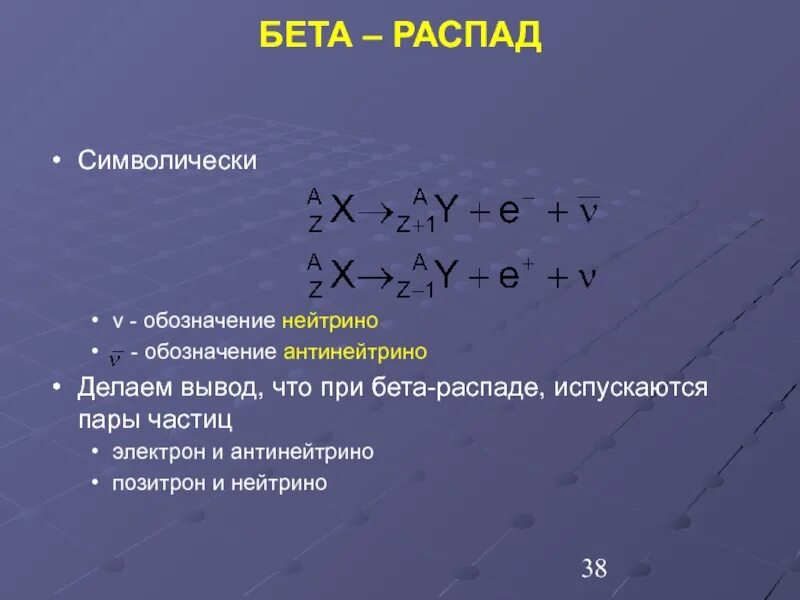 БЕТА – РАСПАД

• Символически

$^{A}_{Z}X \rightarrow ^{A}_{Z+1}Y + e^{-} + \overline{\nu}$

$^{A}_{Z}X \rightarrow ^{A}_{Z-1}Y + e^{+} + \nu$

• ν - обозначение нейтрино
• $\overline{\nu}$ - обозначение антинейтрино

• Делаем вывод, что при бета-распаде, испускаются пары частиц
• электрон и антинейтрино
• позитрон и нейтрино

38